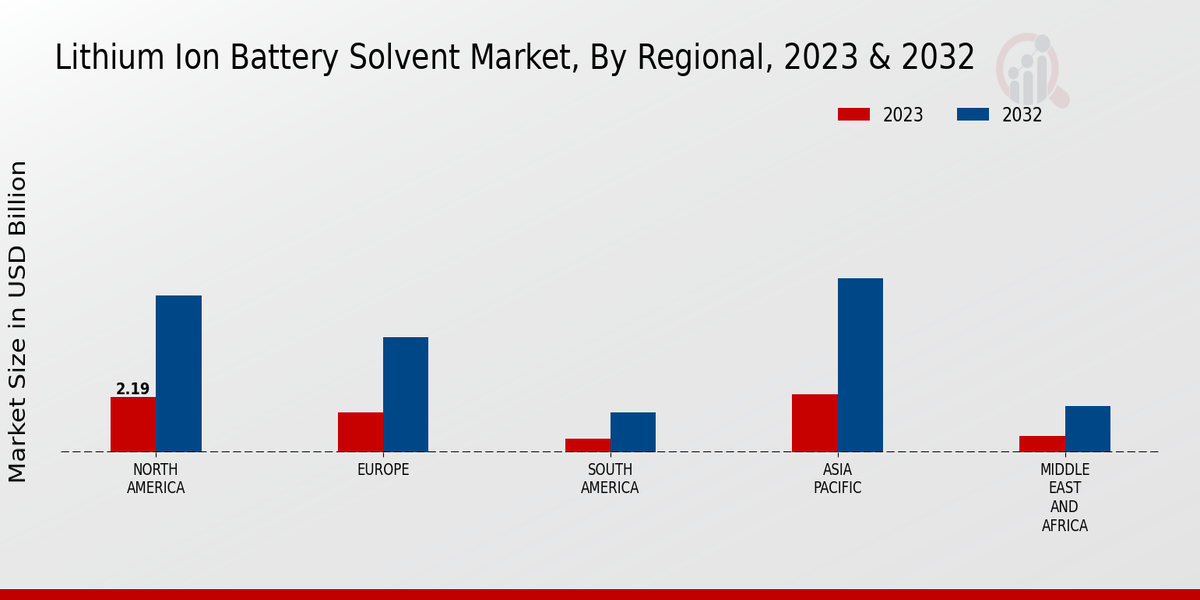 Lithium Ion Battery Solvent Market, By Regional, 2023 & 2032

2023
2032

Market Size in USD Billion

2.19

NORTH AMERICA

EUROPE

SOUTH AMERICA

ASIA PACIFIC

MIDDLE EAST AND AFRICA